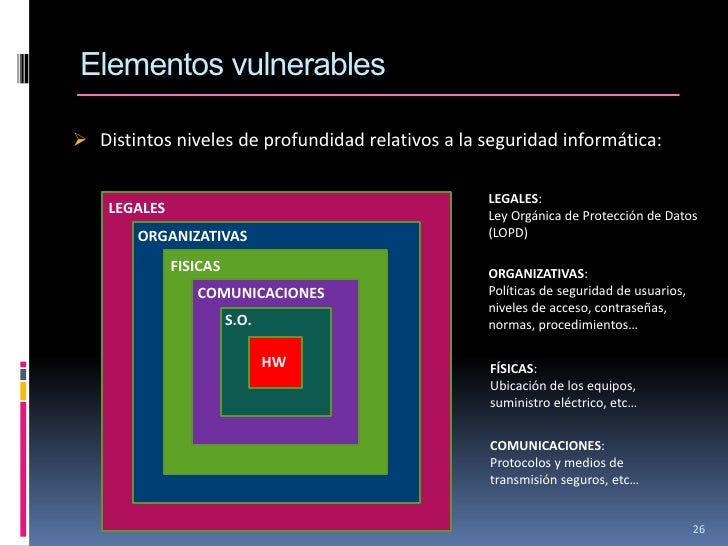 Elementos vulnerables

➢ Distintos niveles de profundidad relativos a la seguridad informática:

LEGALES

ORGANIZATIVAS

FISICAS

COMUNICACIONES

S.O.

HW

LEGALES:
Ley Orgánica de Protección de Datos (LOPD)

ORGANIZATIVAS:
Políticas de seguridad de usuarios, niveles de acceso, contraseñas, normas, procedimientos…

FÍSICAS:
Ubicación de los equipos, suministro eléctrico, etc…

COMUNICACIONES:
Protocolos y medios de transmisión seguros, etc…

26